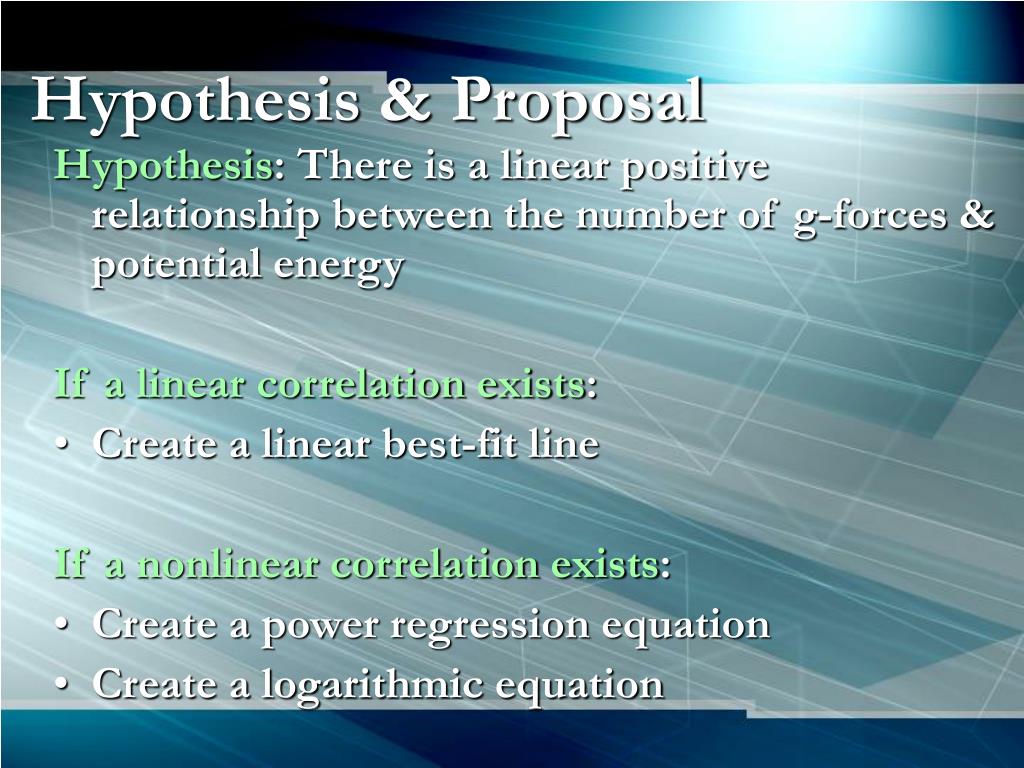 Hypothesis & Proposal

Hypothesis: There is a linear positive relationship between the number of g-forces & potential energy

If a linear correlation exists:

• Create a linear best-fit line

If a nonlinear correlation exists:

• Create a power regression equation
• Create a logarithmic equation